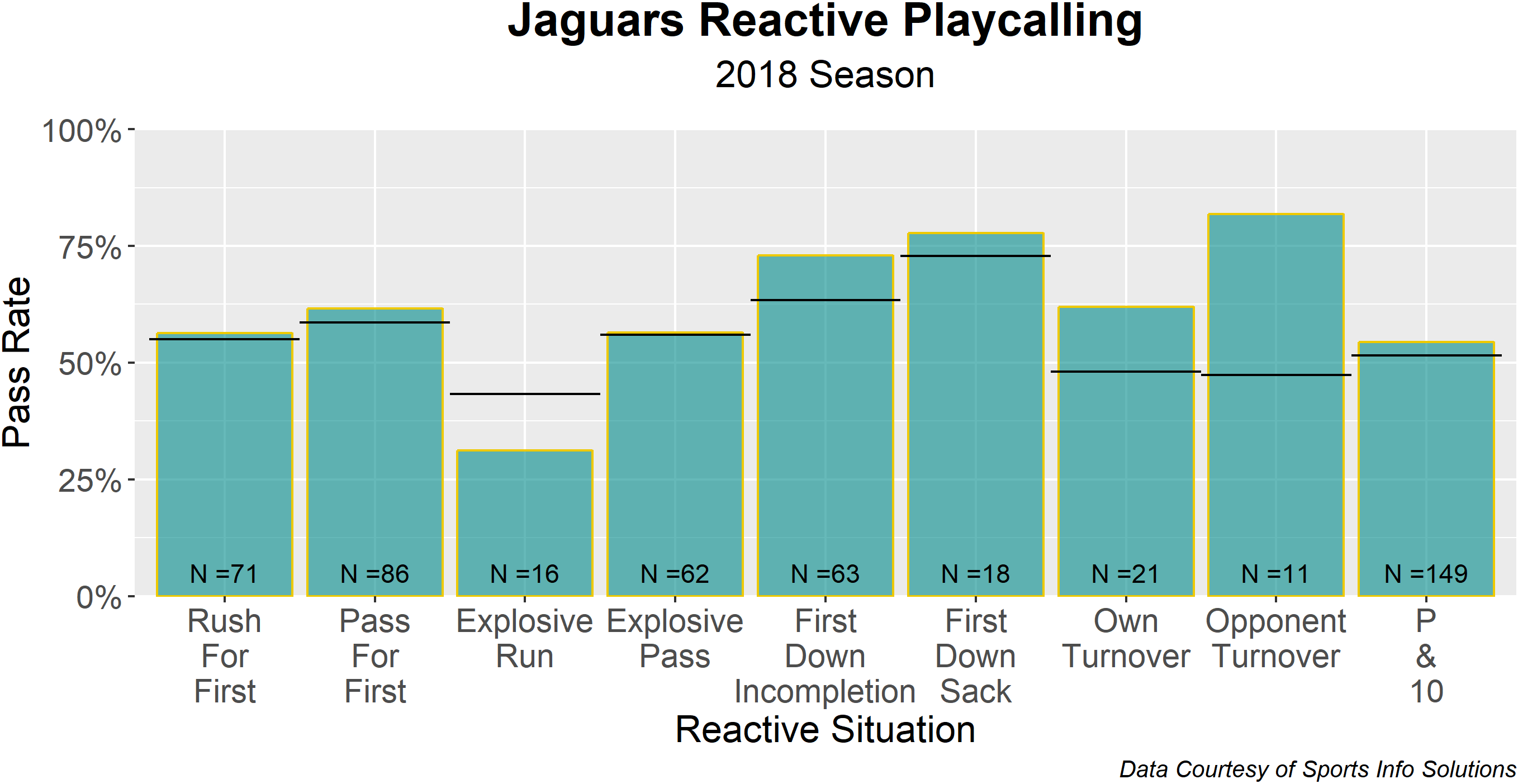 Jaguars Reactive Playcalling
2018 Season

Pass Rate

100%
75%
50%
25%
0%

N =71
N =86
N =16
N =62
N =63
N =18
N =21
N =11
N =149

Rush For First
Pass For First
Explosive Run
Explosive Pass
First Down Incompletion
First Down Sack
Own Turnover
Opponent Turnover
P & 10

Reactive Situation

Data Courtesy of Sports Info Solutions